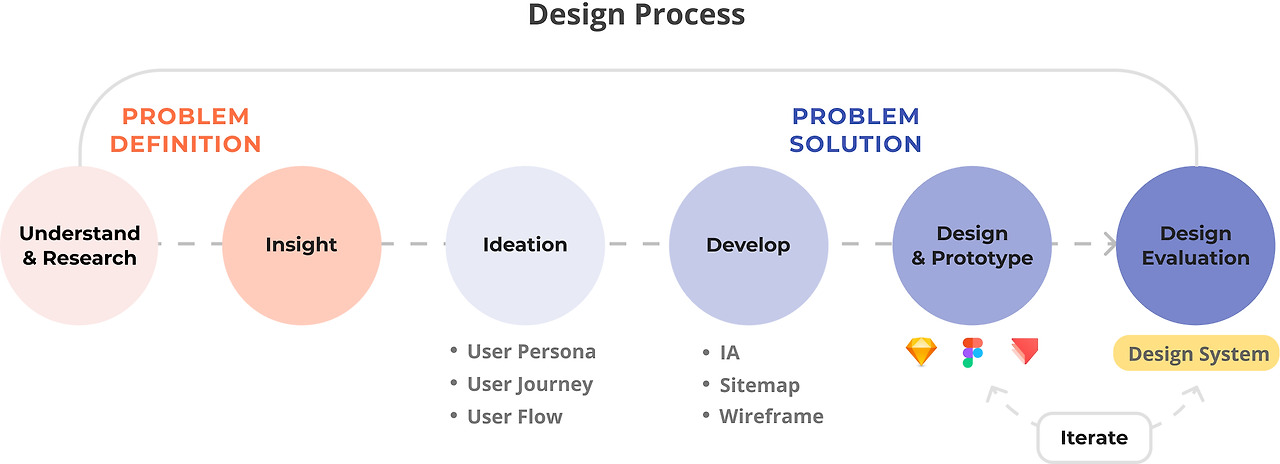 Design Process

PROBLEM DEFINITION

PROBLEM SOLUTION

Understand & Research

Insight

Ideation

Develop

Design & Prototype

Design Evaluation

• User Persona
• User Journey
• User Flow

• IA
• Sitemap
• Wireframe

Design System

Iterate